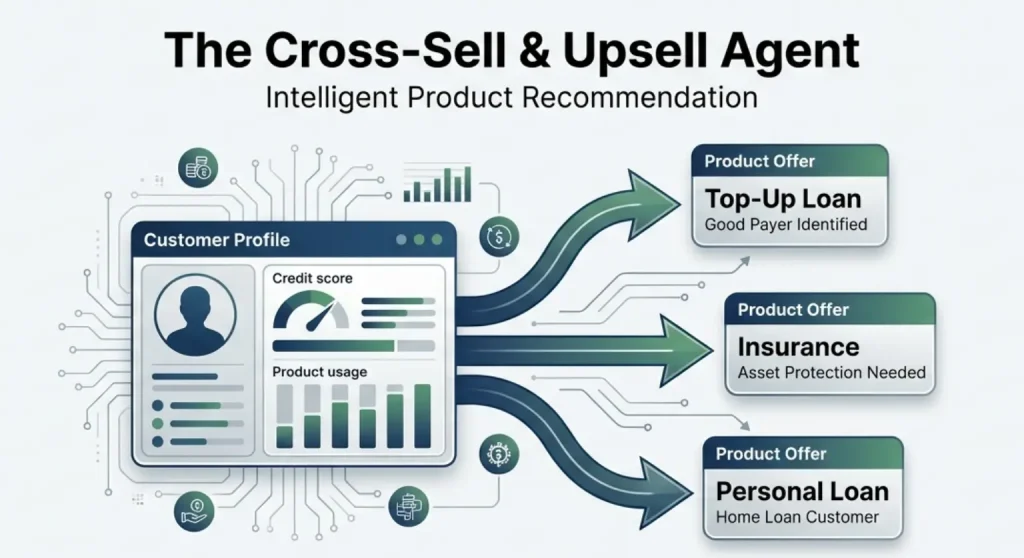 The Cross-Sell & Upsell Agent

Intelligent Product Recommendation

Customer Profile

Credit score

Product usage

Product Offer

Top-Up Loan

Good Payer Identified

Product Offer

Insurance

Asset Protection Needed

Product Offer

Personal Loan

Home Loan Customer